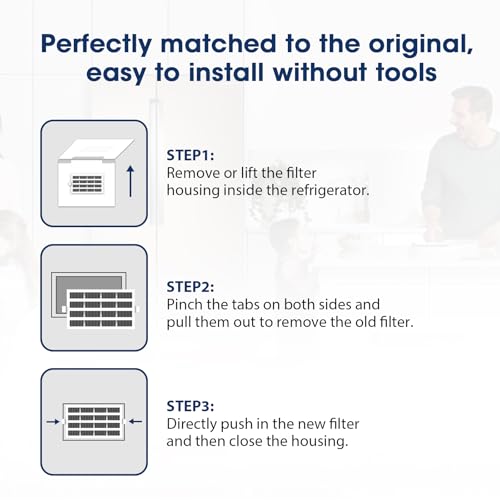 Perfectly matched to the original, easy to install without tools

STEP1:
Remove or lift the filter housing inside the refrigerator.

STEP2:
Pinch the tabs on both sides and pull them out to remove the old filter.

STEP3:
Directly push in the new filter and then close the housing.